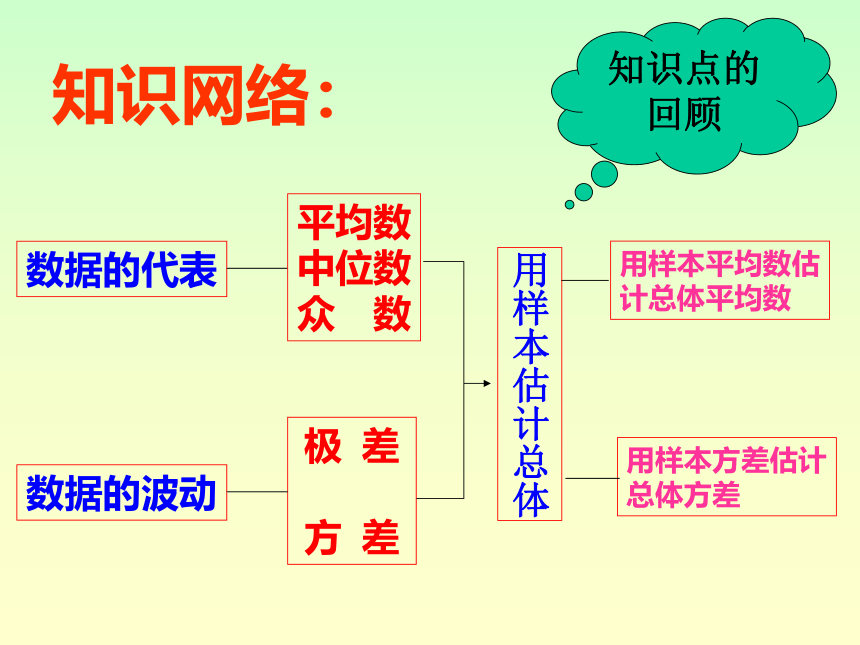 知识网络：

知识点的回顾

数据的代表

平均数
中位数
众　数

数据的波动

极　差

方　差

用样本估计总体

用样本平均数估计总体平均数

用样本方差估计总体方差